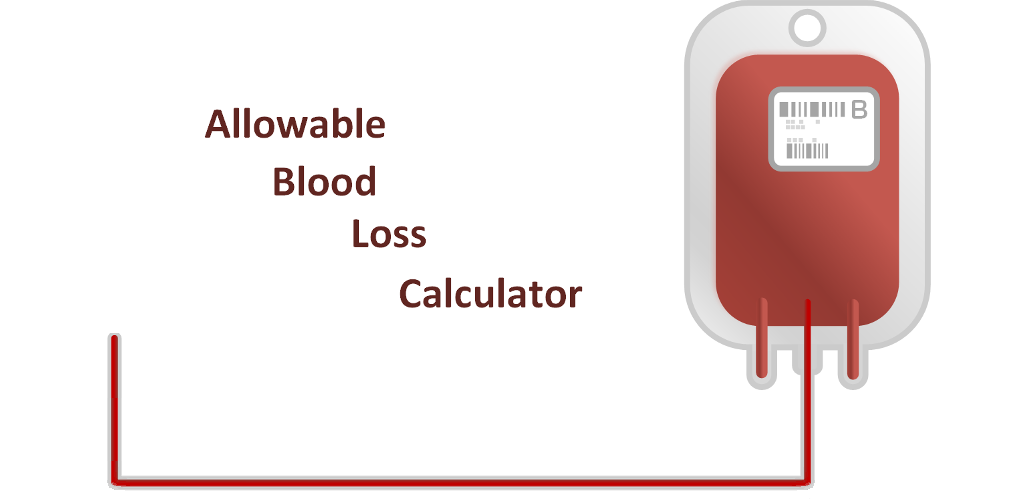 Allowable
Blood
Loss
Calculator

B